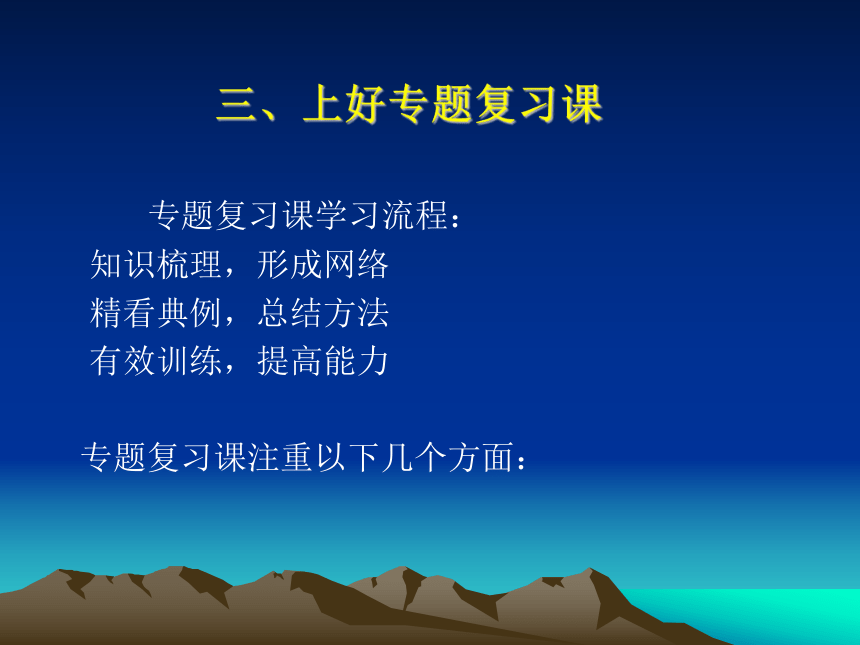 三、上好专题复习课

专题复习课学习流程：
知识梳理，形成网络
精看典例，总结方法
有效训练，提高能力

专题复习课注重以下几个方面：